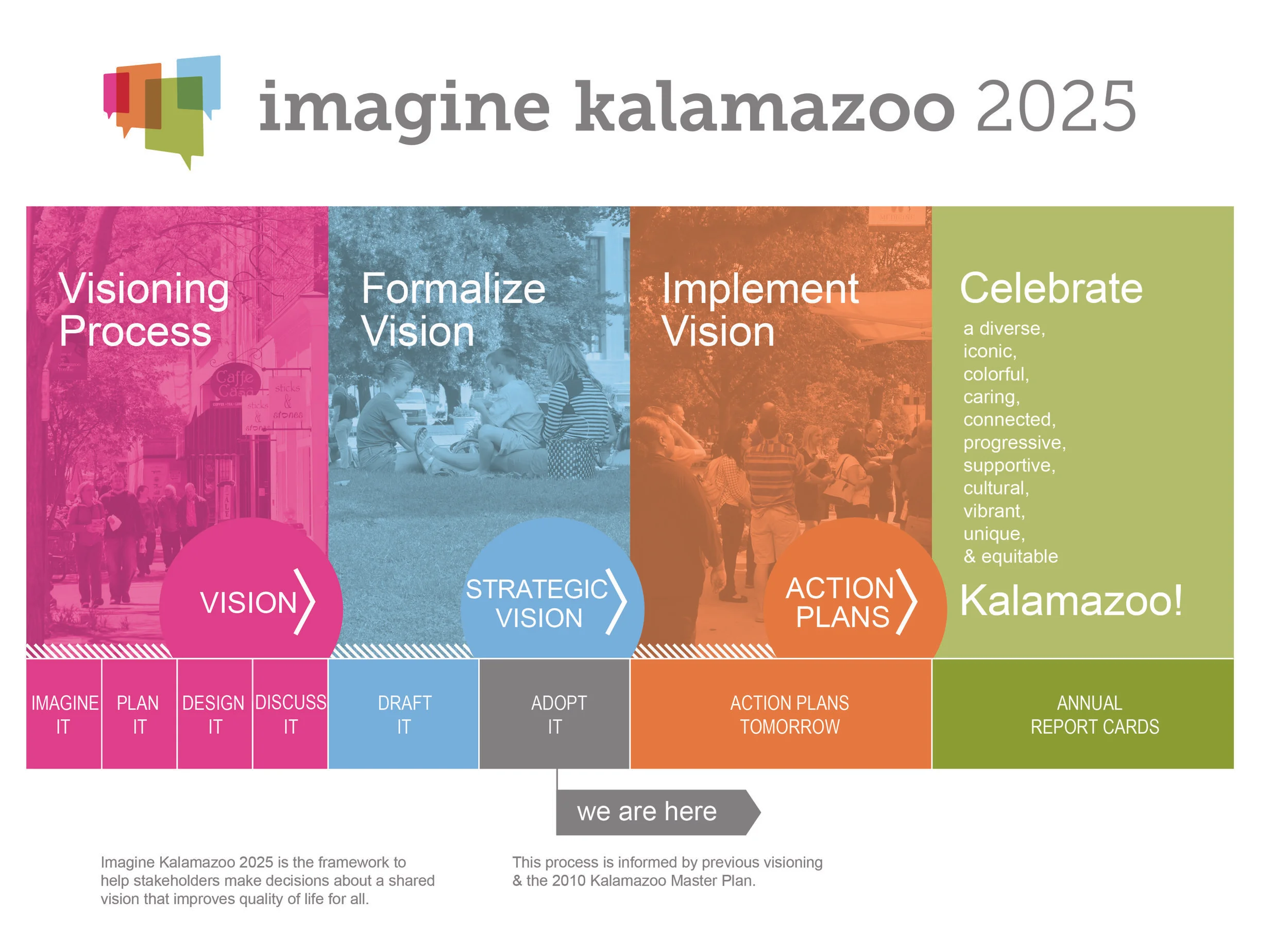 imagine kalamazoo 2025

Visioning Process

Caffe Casa

sticks & stones

VISION

Formalize Vision

STRATEGIC VISION

Implement Vision

ACTION PLANS

Celebrate

a diverse, iconic, colorful, caring, connected, progressive, supportive, cultural, vibrant, unique, & equitable

Kalamazoo!

IMAGINE IT

PLAN IT

DESIGN IT

DISCUSS IT

DRAFT IT

ADOPT IT

ACTION PLANS TOMORROW

ANNUAL REPORT CARDS

we are here

Imagine Kalamazoo 2025 is the framework to help stakeholders make decisions about a shared vision that improves quality of life for all.

This process is informed by previous visioning & the 2010 Kalamazoo Master Plan.